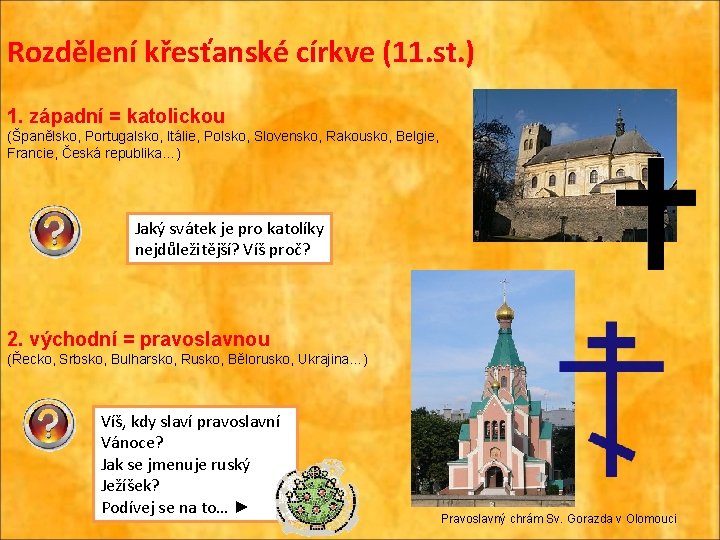 Rozdělení křesťanské církve (11.st.)

1. západní = katolickou
(Španělsko, Portugalsko, Itálie, Polsko, Slovensko, Rakousko, Belgie, Francie, Česká republika…)

Jaký svátek je pro katolíky nejdůležitější? Víš proč?

2. východní = pravoslavnou
(Řecko, Srbsko, Bulharsko, Rusko, Bělorusko, Ukrajina…)

Víš, kdy slaví pravoslavní Vánoce?
Jak se jmenuje ruský Ježíšek?
Podívej se na to… ►

Pravoslavný chrám Sv. Gorazda v Olomouci